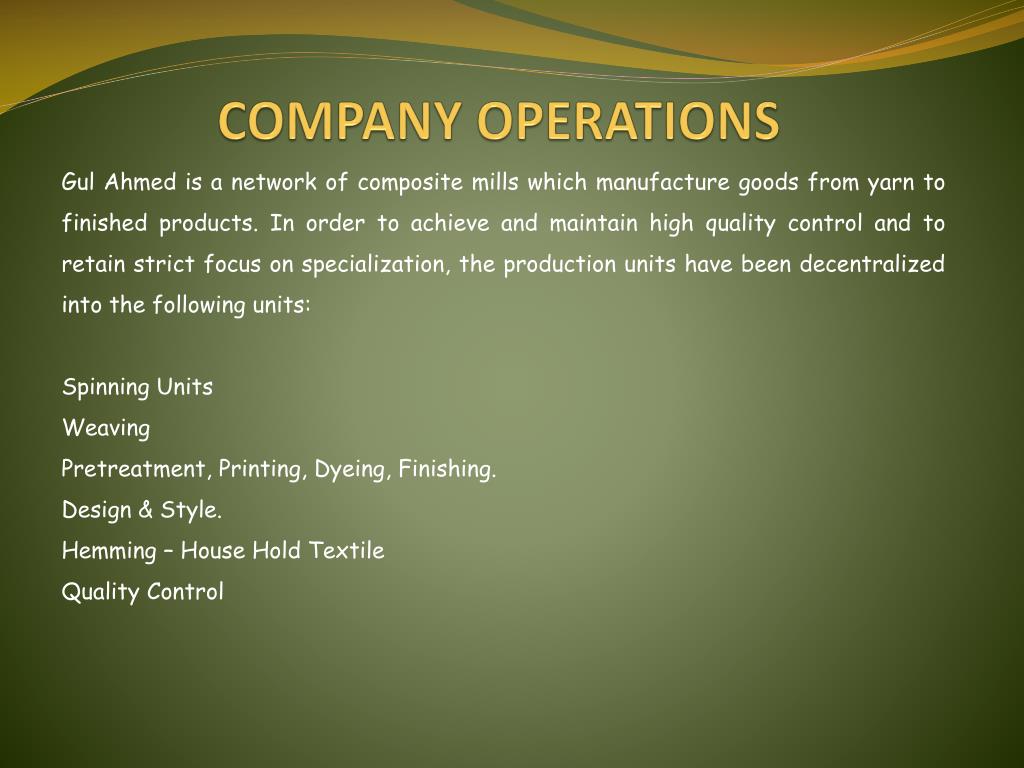 COMPANY OPERATIONS

Gul Ahmed is a network of composite mills which manufacture goods from yarn to finished products. In order to achieve and maintain high quality control and to retain strict focus on specialization, the production units have been decentralized into the following units:

Spinning Units
Weaving
Pretreatment, Printing, Dyeing, Finishing.
Design & Style.
Hemming – House Hold Textile
Quality Control